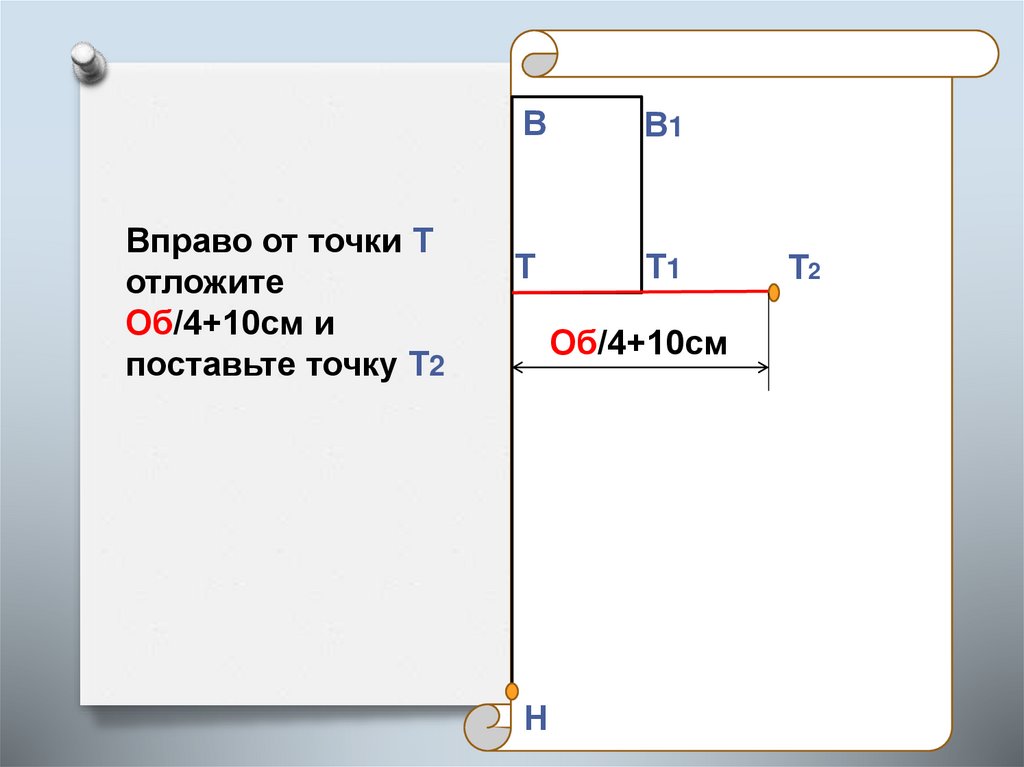 Вправо от точки Т отложите Об/4+10см и поставьте точку Т2

В

В1

Т

Т1

Т2

Об/4+10см

Н